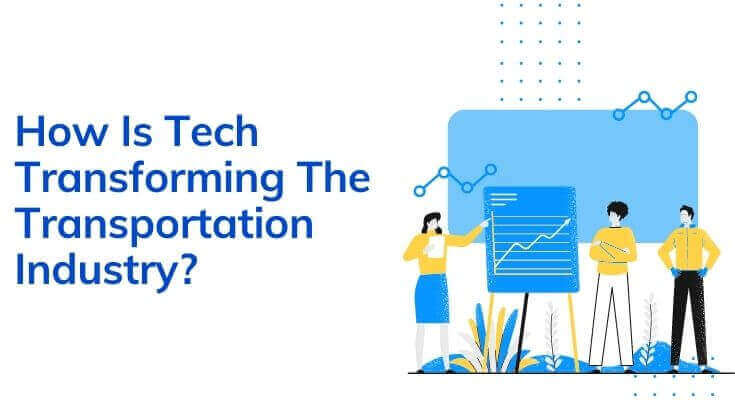 How Is Tech Transforming The Transportation Industry?